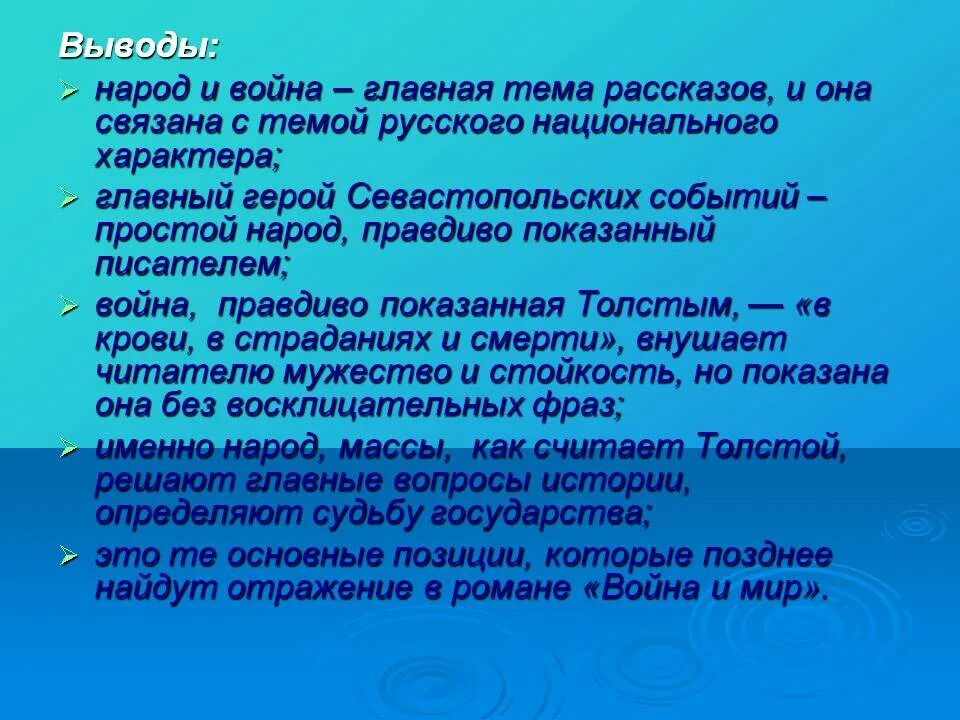 Выводы:

➢ народ и война – главная тема рассказов, и она связана с темой русского национального характера;

➢ главный герой Севастопольских событий – простой народ, правдиво показанный писателем;

➢ война, правдиво показанная Толстым, — «в крови, в страданиях и смерти», внушает читателю мужество и стойкость, но показана она без восклицательных фраз;

➢ именно народ, массы, как считает Толстой, решают главные вопросы истории, определяют судьбу государства;

➢ это те основные позиции, которые позднее найдут отражение в романе «Война и мир».